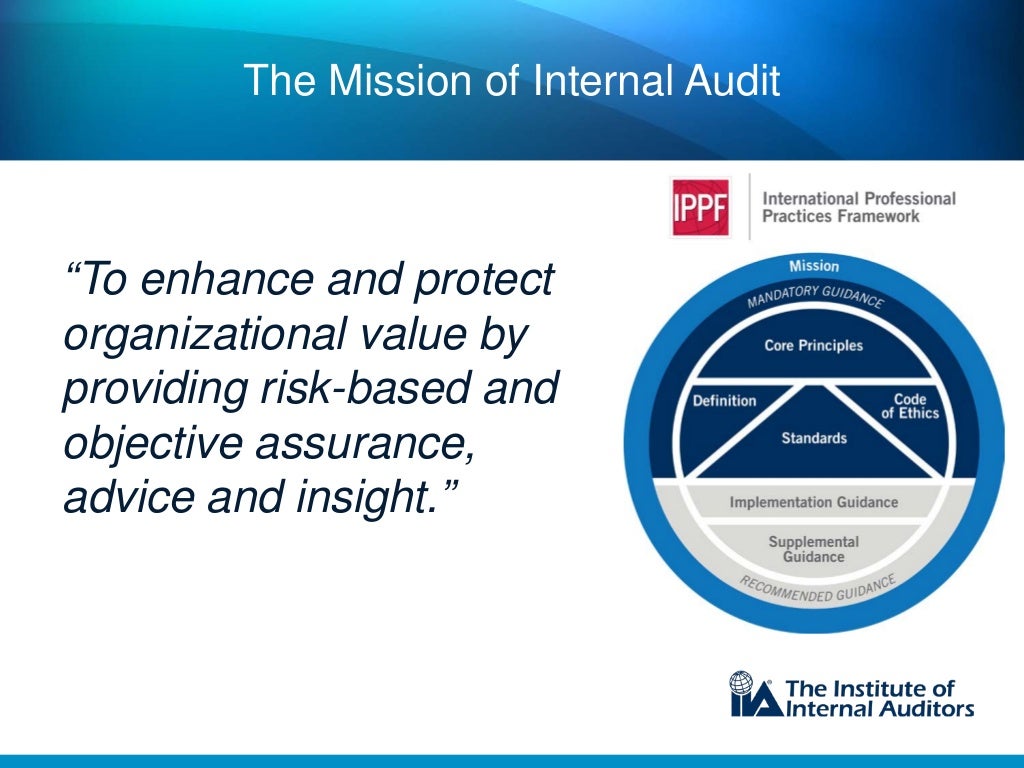 The Mission of Internal Audit

"To enhance and protect organizational value by providing risk-based and objective assurance, advice and insight."

IPPF International Professional Practices Framework

Mission
MANDATORY GUIDANCE
Core Principles
Definition
Code of Ethics
Standards
Implementation Guidance
Supplemental Guidance
RECOMMENDED GUIDANCE

IIA The Institute of Internal Auditors